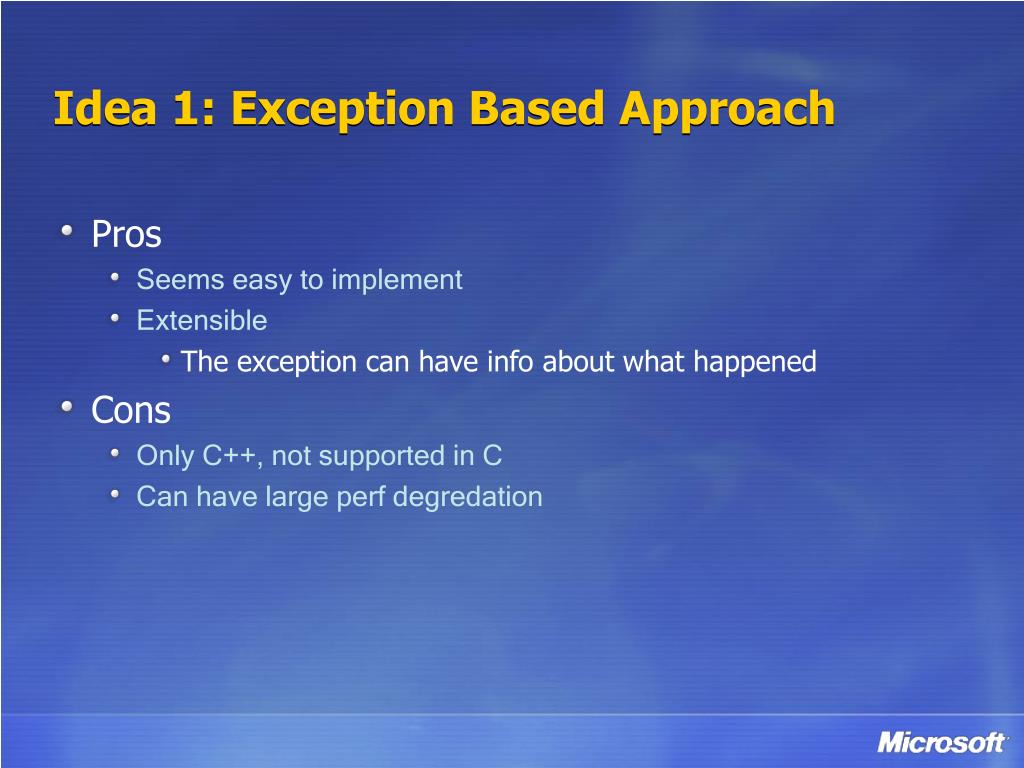 Idea 1: Exception Based Approach

Pros

Seems easy to implement

Extensible

The exception can have info about what happened

Cons

Only C++, not supported in C

Can have large perf degredation

Microsoft